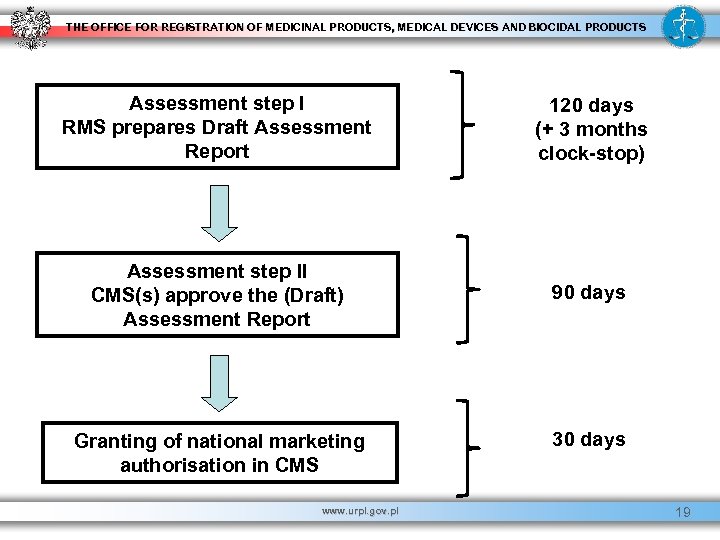 THE OFFICE FOR REGISTRATION OF MEDICINAL PRODUCTS, MEDICAL DEVICES AND BIOCIDAL PRODUCTS

Assessment step I
RMS prepares Draft Assessment Report

120 days
(+ 3 months clock-stop)

Assessment step II
CMS(s) approve the (Draft) Assessment Report

90 days

Granting of national marketing authorisation in CMS

30 days

www.urpl.gov.pl

19